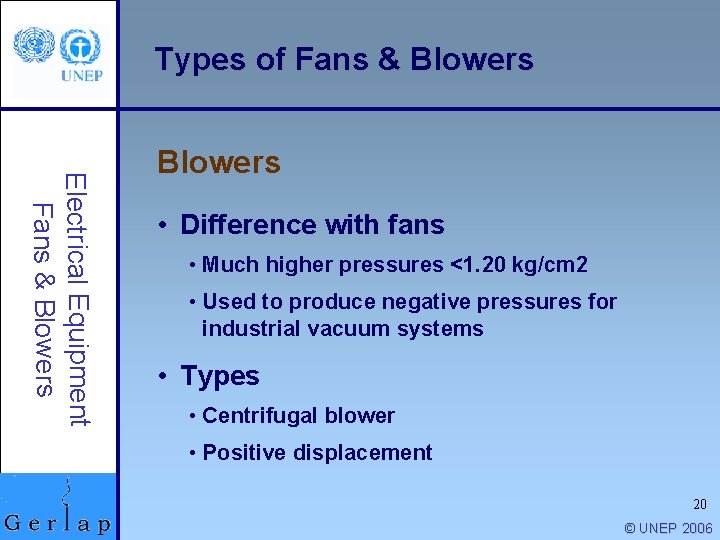 UNEP

Types of Fans & Blowers

Electrical Equipment
Fans & Blowers

Blowers

• Difference with fans
• Much higher pressures <1.20 kg/cm2
• Used to produce negative pressures for industrial vacuum systems

• Types
• Centrifugal blower
• Positive displacement

Gerlap

20

© UNEP 2006